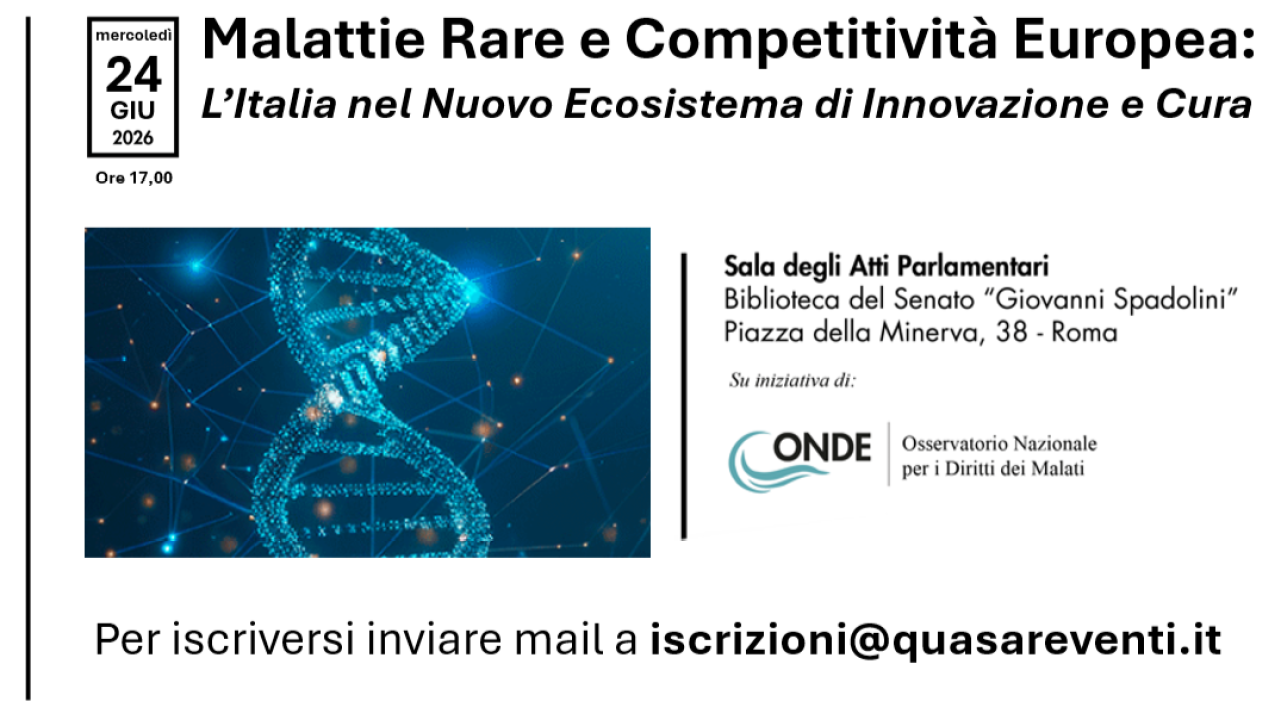 mercoledì
24
GIU
2026
Ore 17,00

Malattie Rare e Competitività Europea:
L'Italia nel Nuovo Ecosistema di Innovazione e Cura

Sala degli Atti Parlamentari
Biblioteca del Senato "Giovanni Spadolini"
Piazza della Minerva, 38 - Roma

Su iniziativa di:

ONDE
Osservatorio Nazionale
per i Diritti dei Malati

Per iscriversi inviare mail a iscrizioni@quasareventi.it